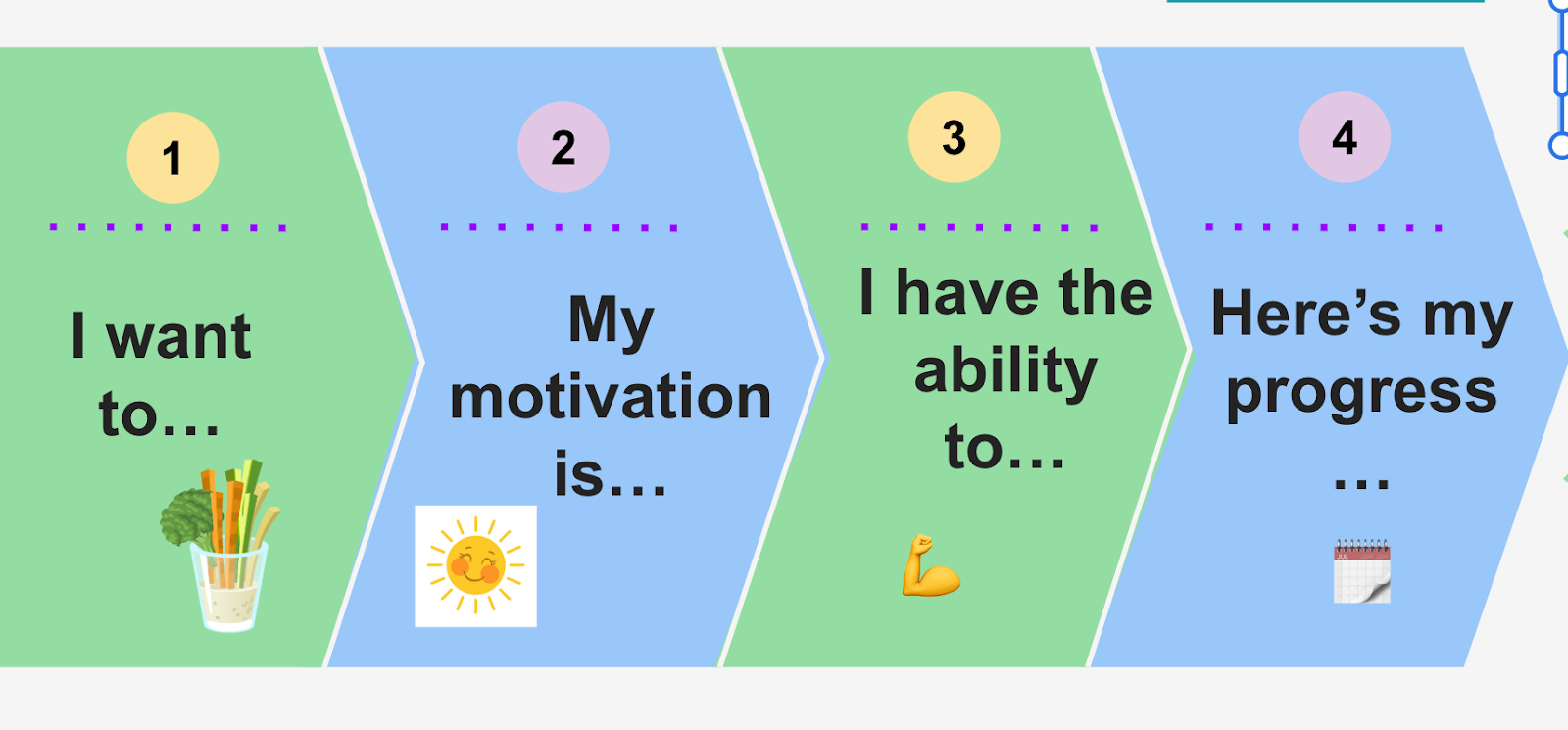 1

I want to…

2

My motivation is…

3

I have the ability to…

4

Here’s my progress …